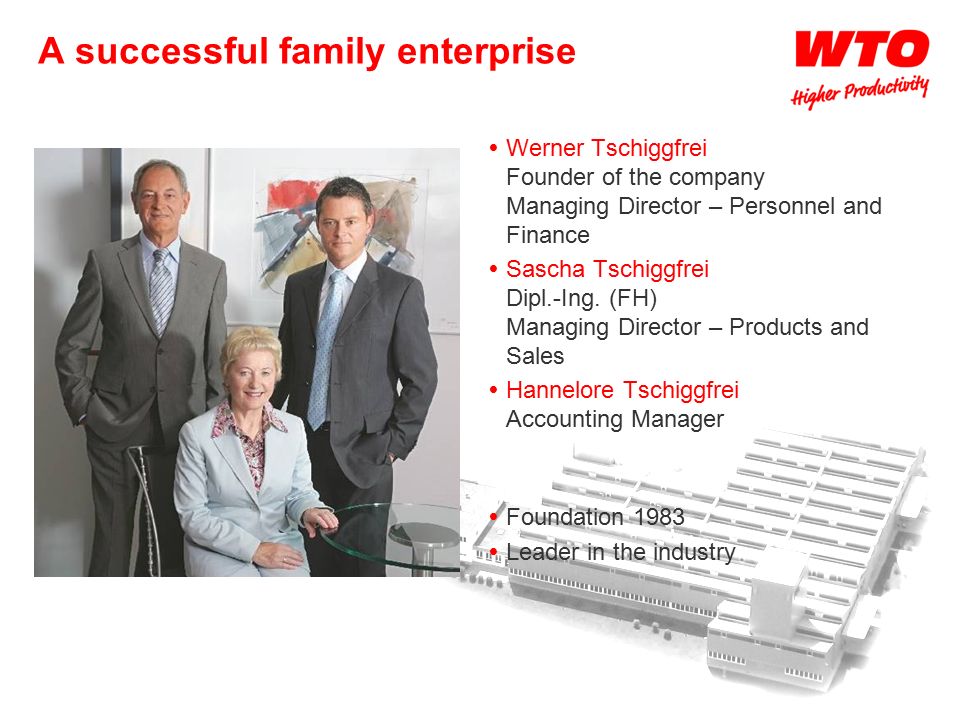 A successful family enterprise

WTO
Higher Productivity

• Werner Tschiggfrei
Founder of the company
Managing Director – Personnel and Finance

• Sascha Tschiggfrei
Dipl.-Ing. (FH)
Managing Director – Products and Sales

• Hannelore Tschiggfrei
Accounting Manager

• Foundation 1983

• Leader in the industry